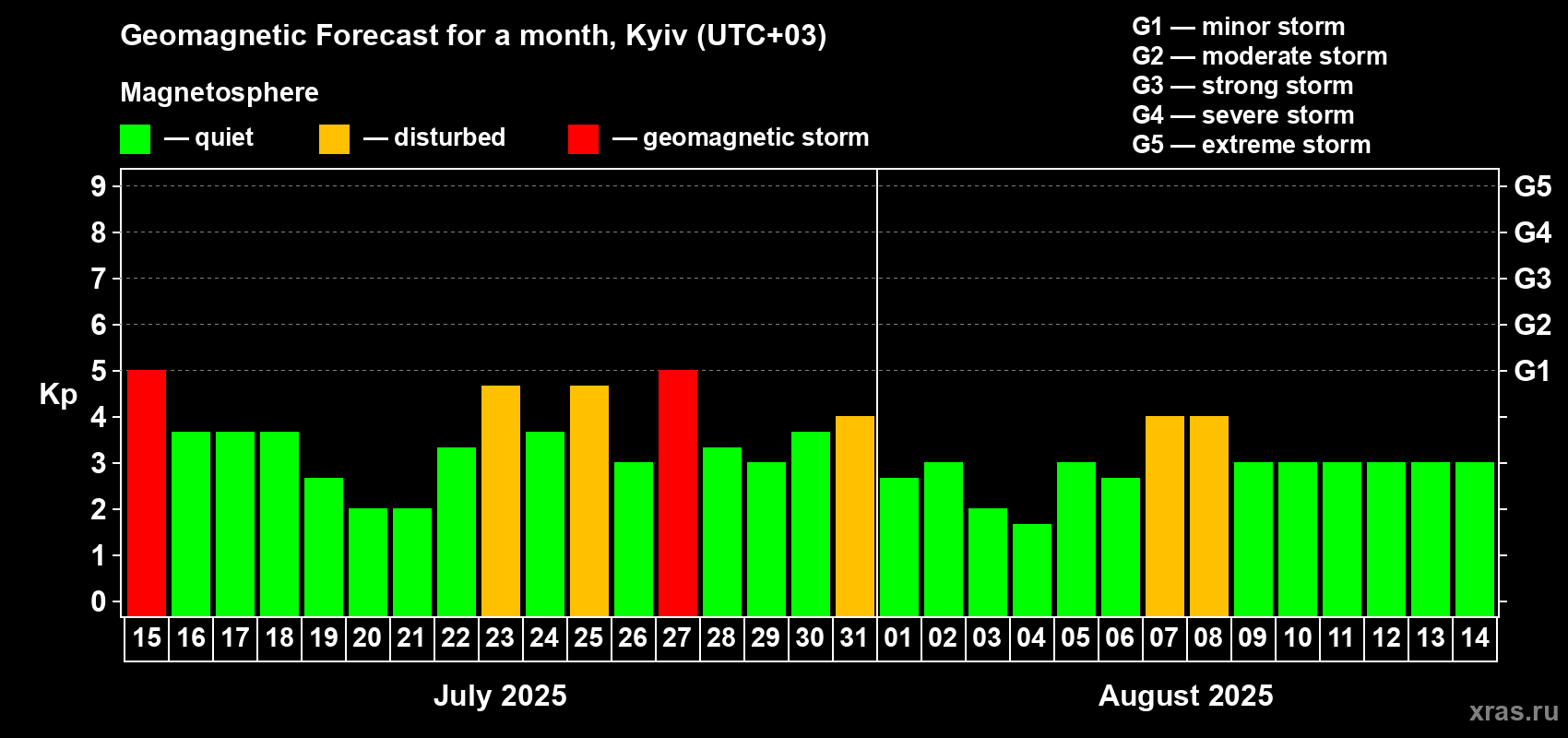 Geomagnetic Forecast for a month, Kyiv (UTC+03)

Magnetosphere

— quiet — disturbed — geomagnetic storm

G1 — minor storm
G2 — moderate storm
G3 — strong storm
G4 — severe storm
G5 — extreme storm

Kp

9
8
7
6
5
4
3
2
1
0

G5
G4
G3
G2
G1

15 16 17 18 19 20 21 22 23 24 25 26 27 28 29 30 31 01 02 03 04 05 06 07 08 09 10 11 12 13 14

July 2025

August 2025

xras.ru